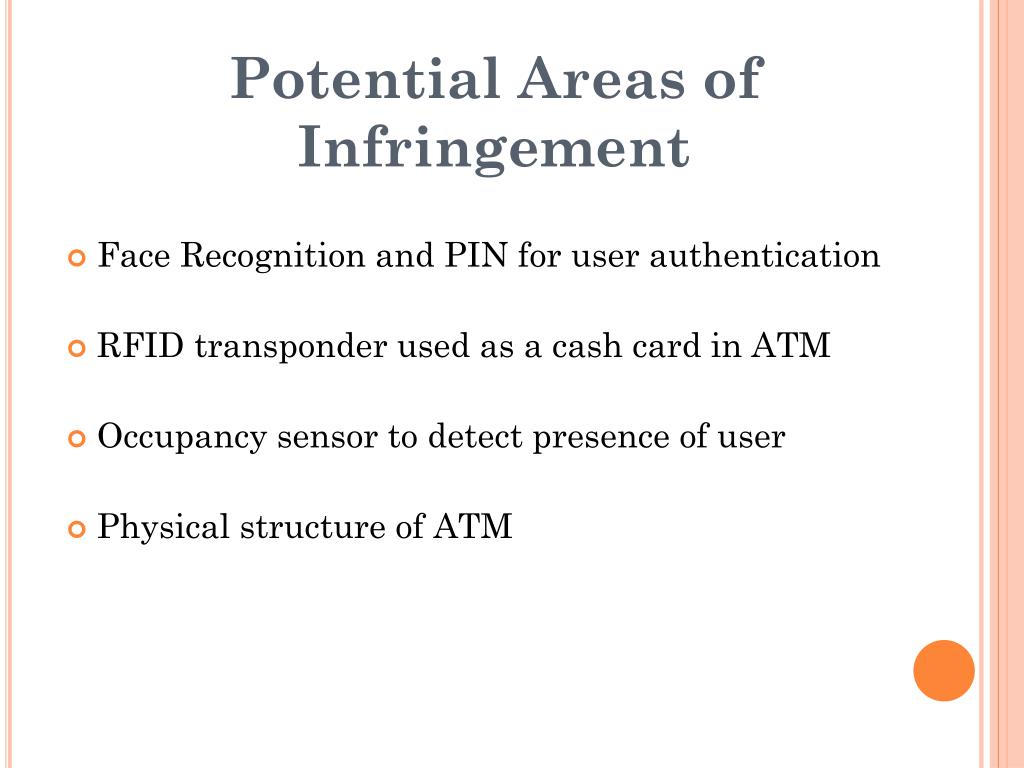 Potential Areas of Infringement

Face Recognition and PIN for user authentication

RFID transponder used as a cash card in ATM

Occupancy sensor to detect presence of user

Physical structure of ATM